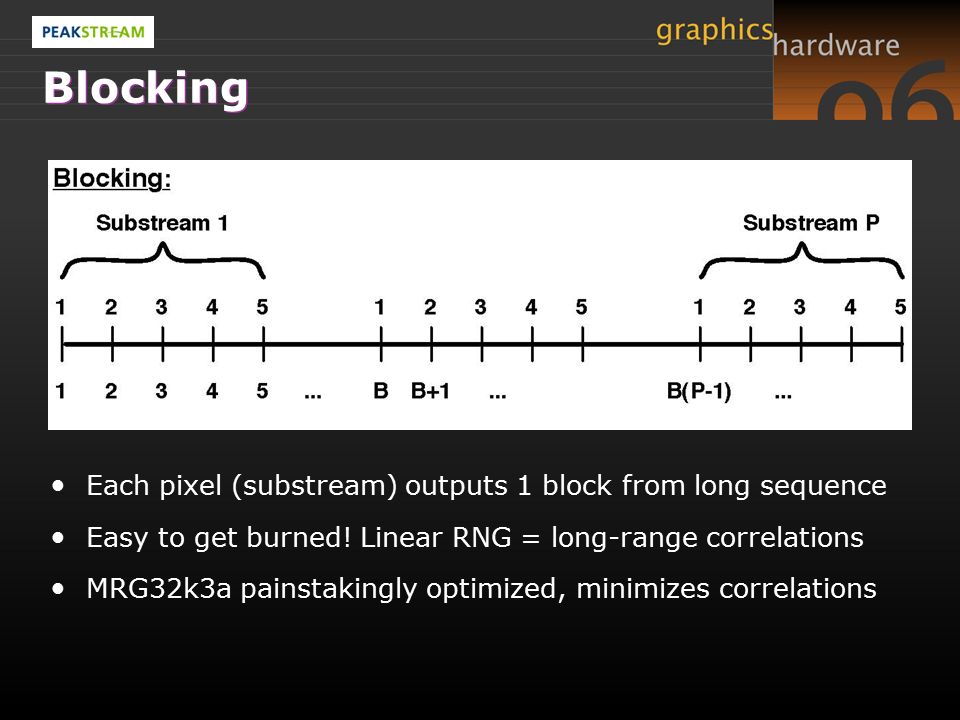 PEAKSTREAM

graphics hardware 06

Blocking

Blocking:

Substream 1

Substream P

1 2 3 4 5 1 2 3 4 5 1 2 3 4 5

1 2 3 4 5 ... B B+1 ... B(P-1) ...

• Each pixel (substream) outputs 1 block from long sequence

• Easy to get burned! Linear RNG = long-range correlations

• MRG32k3a painstakingly optimized, minimizes correlations